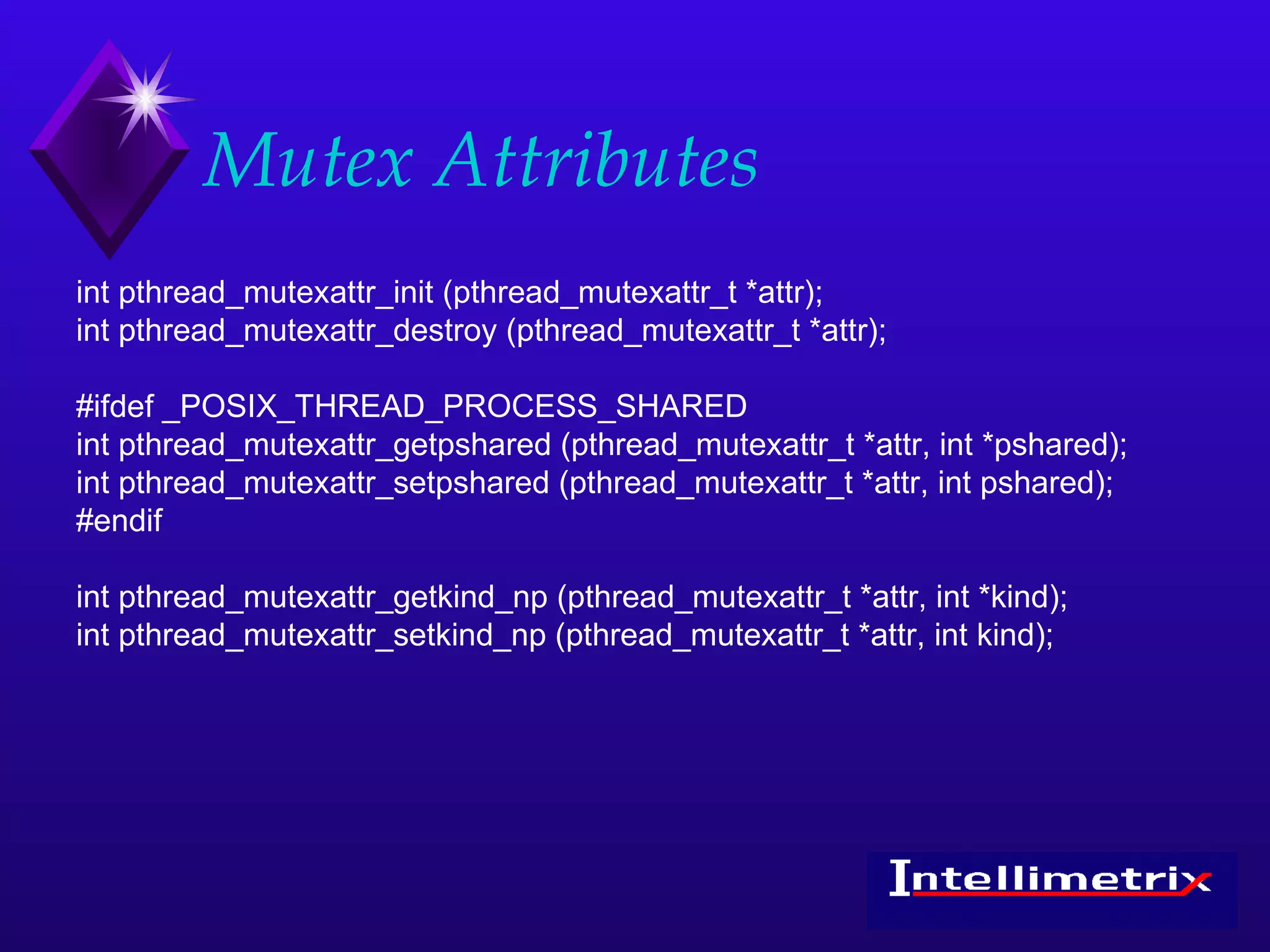 Mutex Attributes

int pthread_mutexattr_init (pthread_mutexattr_t *attr);
int pthread_mutexattr_destroy (pthread_mutexattr_t *attr);

#ifdef _POSIX_THREAD_PROCESS_SHARED
int pthread_mutexattr_getpshared (pthread_mutexattr_t *attr, int *pshared);
int pthread_mutexattr_setpshared (pthread_mutexattr_t *attr, int pshared);
#endif

int pthread_mutexattr_getkind_np (pthread_mutexattr_t *attr, int *kind);
int pthread_mutexattr_setkind_np (pthread_mutexattr_t *attr, int kind);

Intellimetrix